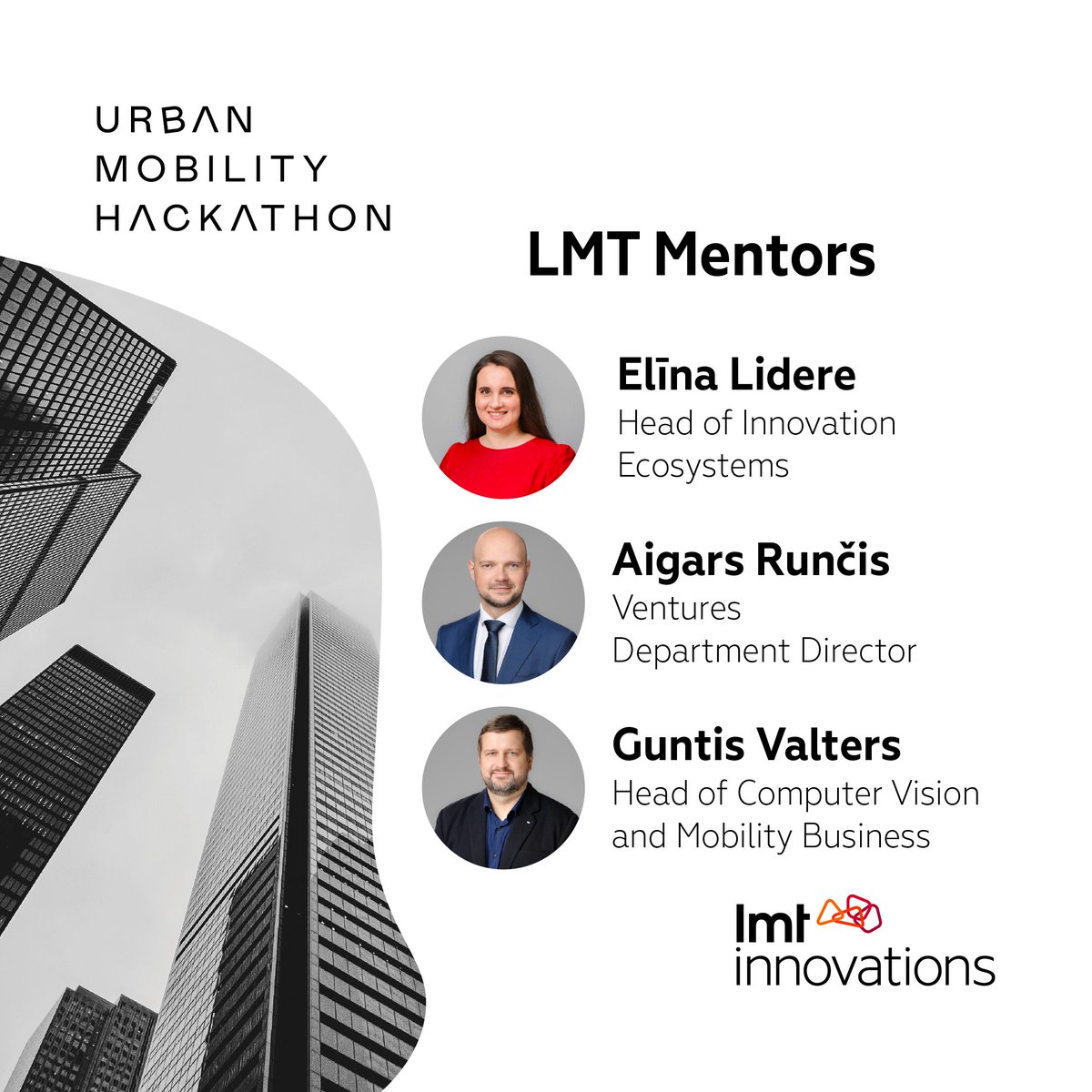 URBAN MOBILITY HACKATHON

LMT Mentors

Elīna Lidere
Head of Innovation Ecosystems

Aigars Runčis
Ventures Department Director

Guntis Valters
Head of Computer Vision and Mobility Business

lmt innovations